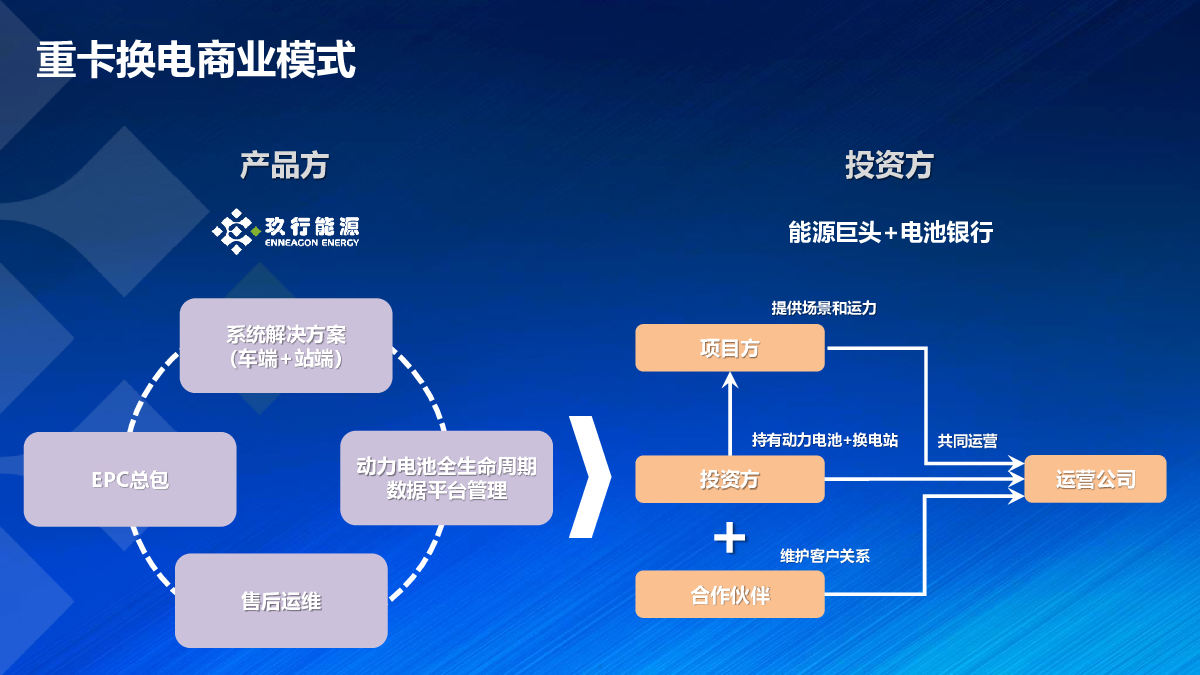 重卡换电商业模式

产品方

玖行能源
ENNEAGON ENERGY

系统解决方案
（车端+站端）

EPC总包

动力电池全生命周期
数据平台管理

售后运维

投资方

能源巨头+电池银行

提供场景和运力

项目方

持有动力电池+换电站

共同运营

投资方

运营公司

+

维护客户关系

合作伙伴